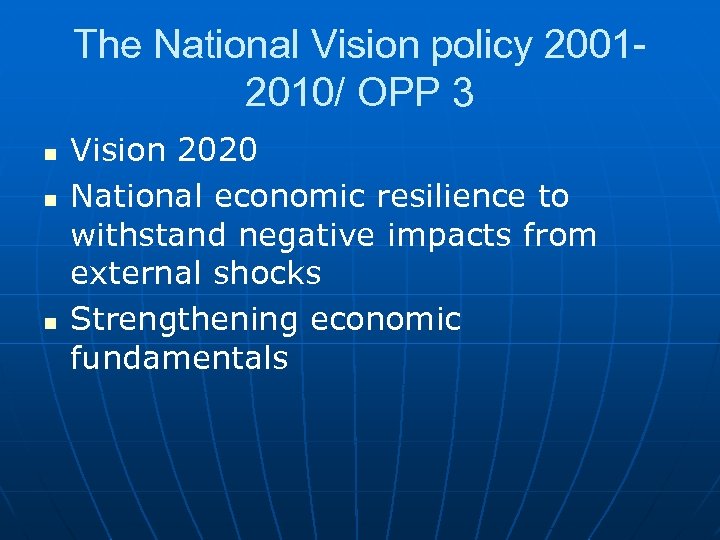 The National Vision policy 2001-2010/ OPP 3

- Vision 2020
- National economic resilience to withstand negative impacts from external shocks
- Strengthening economic fundamentals